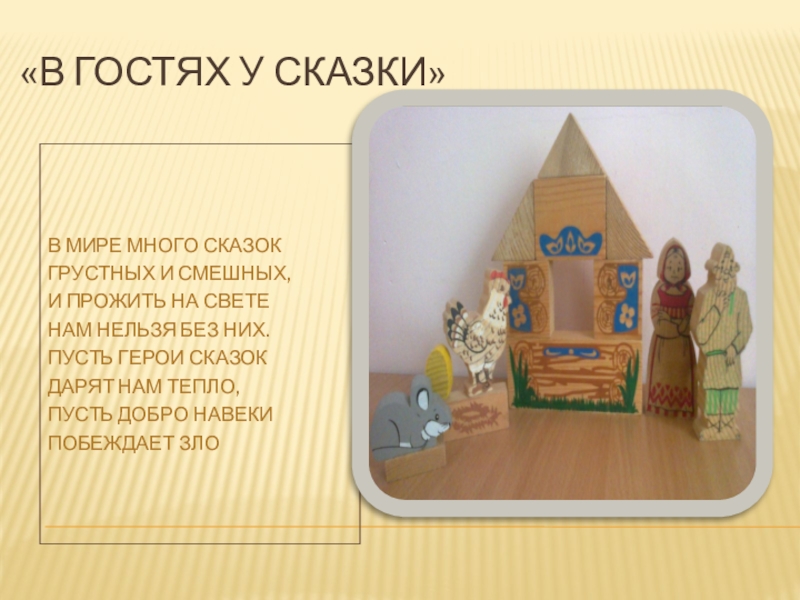 «В ГОСТЯХ У СКАЗКИ»

В МИРЕ МНОГО СКАЗОК
ГРУСТНЫХ И СМЕШНЫХ,
И ПРОЖИТЬ НА СВЕТЕ
НАМ НЕЛЬЗЯ БЕЗ НИХ.
ПУСТЬ ГЕРОИ СКАЗОК
ДАРЯТ НАМ ТЕПЛО,
ПУСТЬ ДОБРО НАВЕКИ
ПОБЕЖДАЕТ ЗЛО